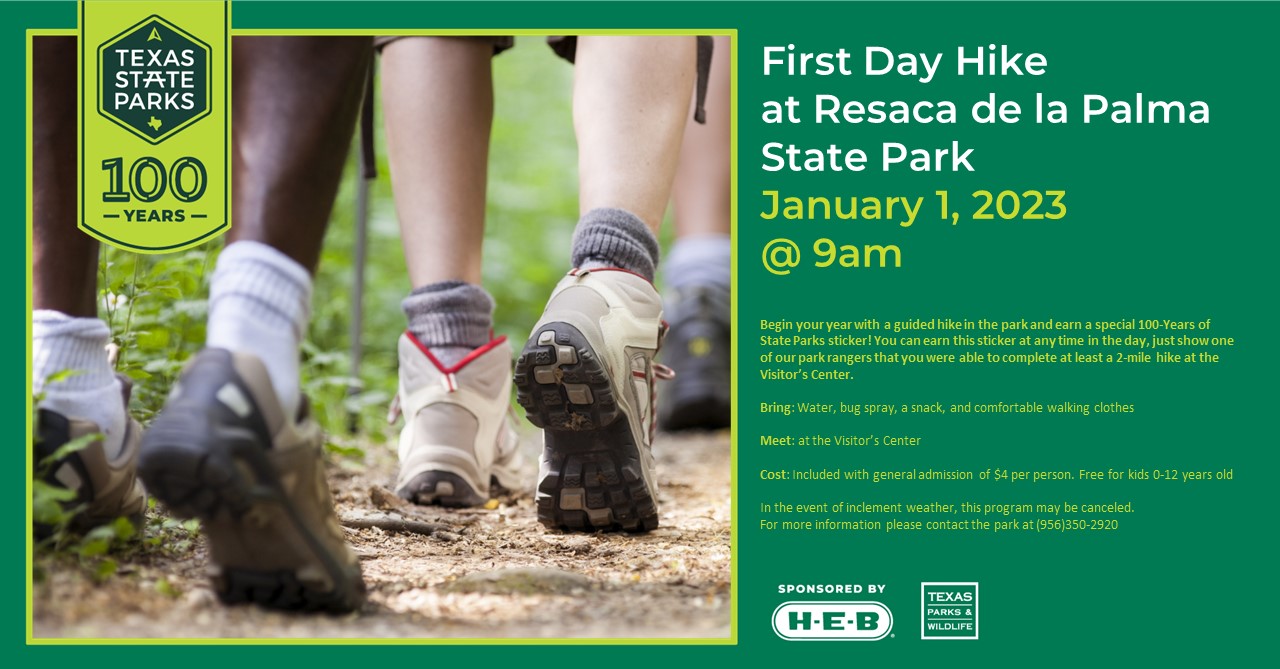 TEXAS STATE PARKS

100 YEARS

First Day Hike at Resaca de la Palma State Park

January 1, 2023 @ 9am

Begin your year with a guided hike in the park and earn a special 100-Years of State Parks sticker! You can earn this sticker at any time in the day, just show one of our park rangers that you were able to complete at least a 2-mile hike at the Visitor's Center.

Bring: Water, bug spray, a snack, and comfortable walking clothes

Meet: at the Visitor's Center

Cost: Included with general admission of $4 per person. Free for kids 0-12 years old

In the event of inclement weather, this program may be canceled.
For more information please contact the park at (956)350-2920

SPONSORED BY

H-E-B

TEXAS PARKS & WILDLIFE